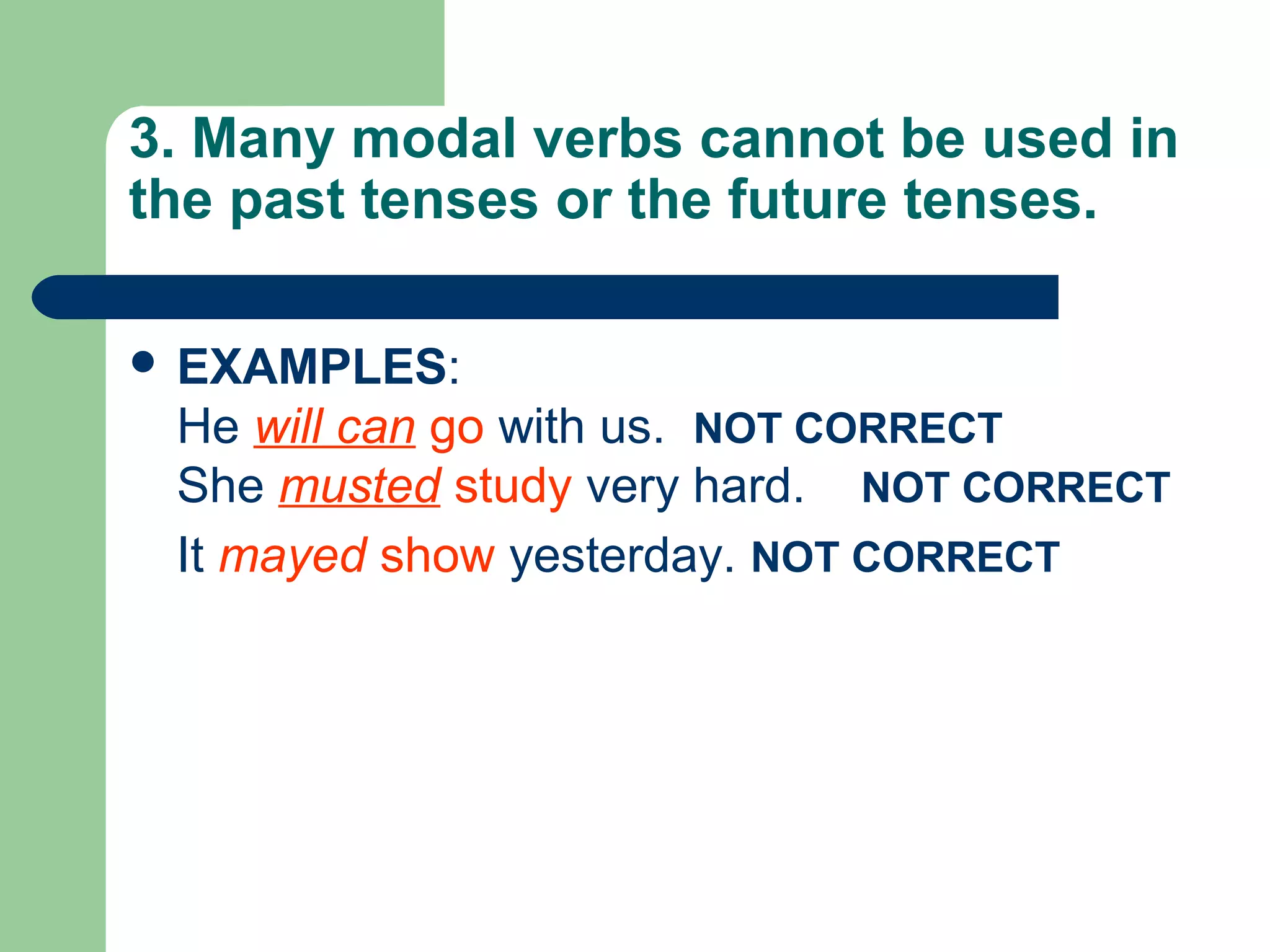 3. Many modal verbs cannot be used in the past tenses or the future tenses.

• EXAMPLES:
He will can go with us. NOT CORRECT
She musted study very hard. NOT CORRECT
It mayed show yesterday. NOT CORRECT